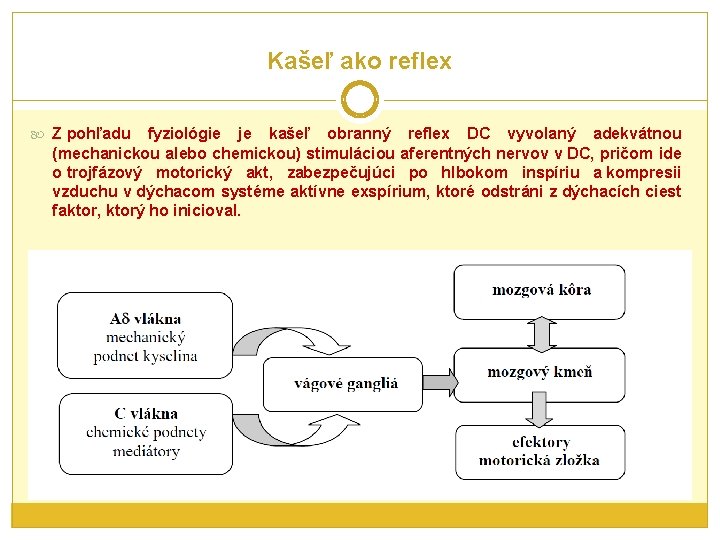 Kašeľ ako reflex

Z pohľadu fyziológie je kašeľ obranný reflex DC vyvolaný adekvátnou (mechanickou alebo chemickou) stimuláciou aferentných nervov v DC, pričom ide o trojfázový motorický akt, zabezpečujúci po hlbokom inspíriu a kompresii vzduchu v dýchacom systéme aktívne exspírium, ktoré odstráni z dýchacích ciest faktor, ktorý ho inicioval.

Aδ vlákna
mechanický
podnet kyselina

C vlákna
chemické podnety
mediátory

vágové gangliá

mozgová kôra

mozgový kmeň

efektory
motorická zložka